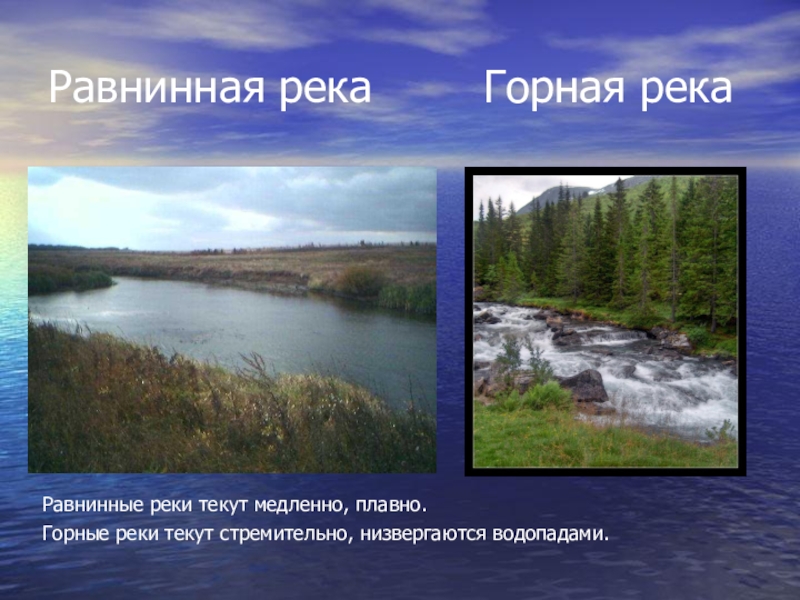 Равнинная река Горная река

Равнинные реки текут медленно, плавно.

Горные реки текут стремительно, низвергаются водопадами.